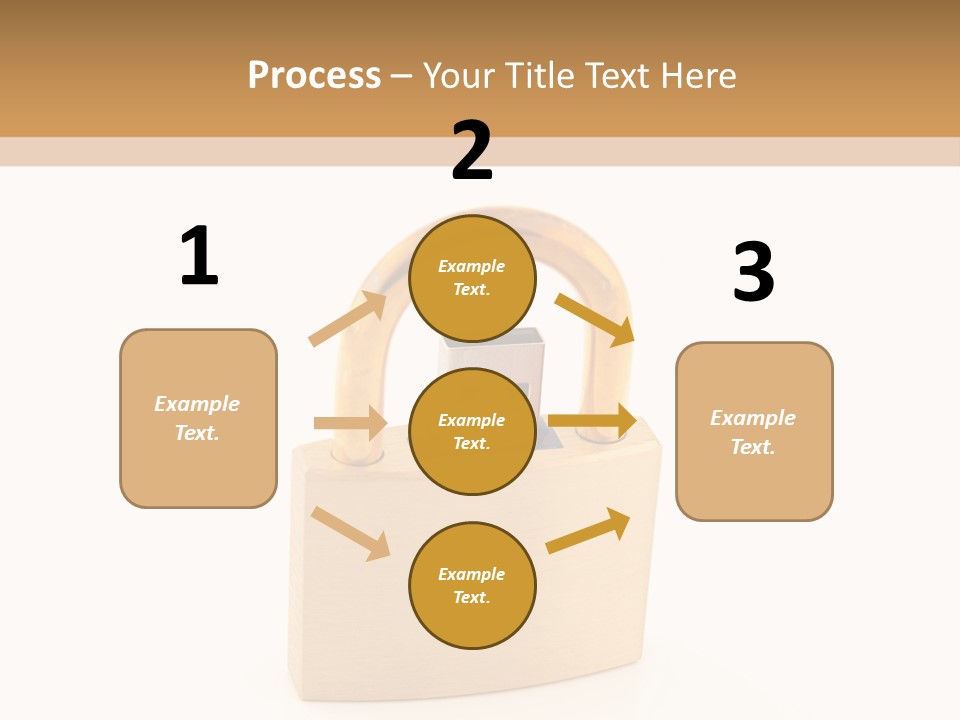 Process – Your Title Text Here

2

1

3

Example Text.

Example Text.

Example Text.

Example Text.

Example Text.